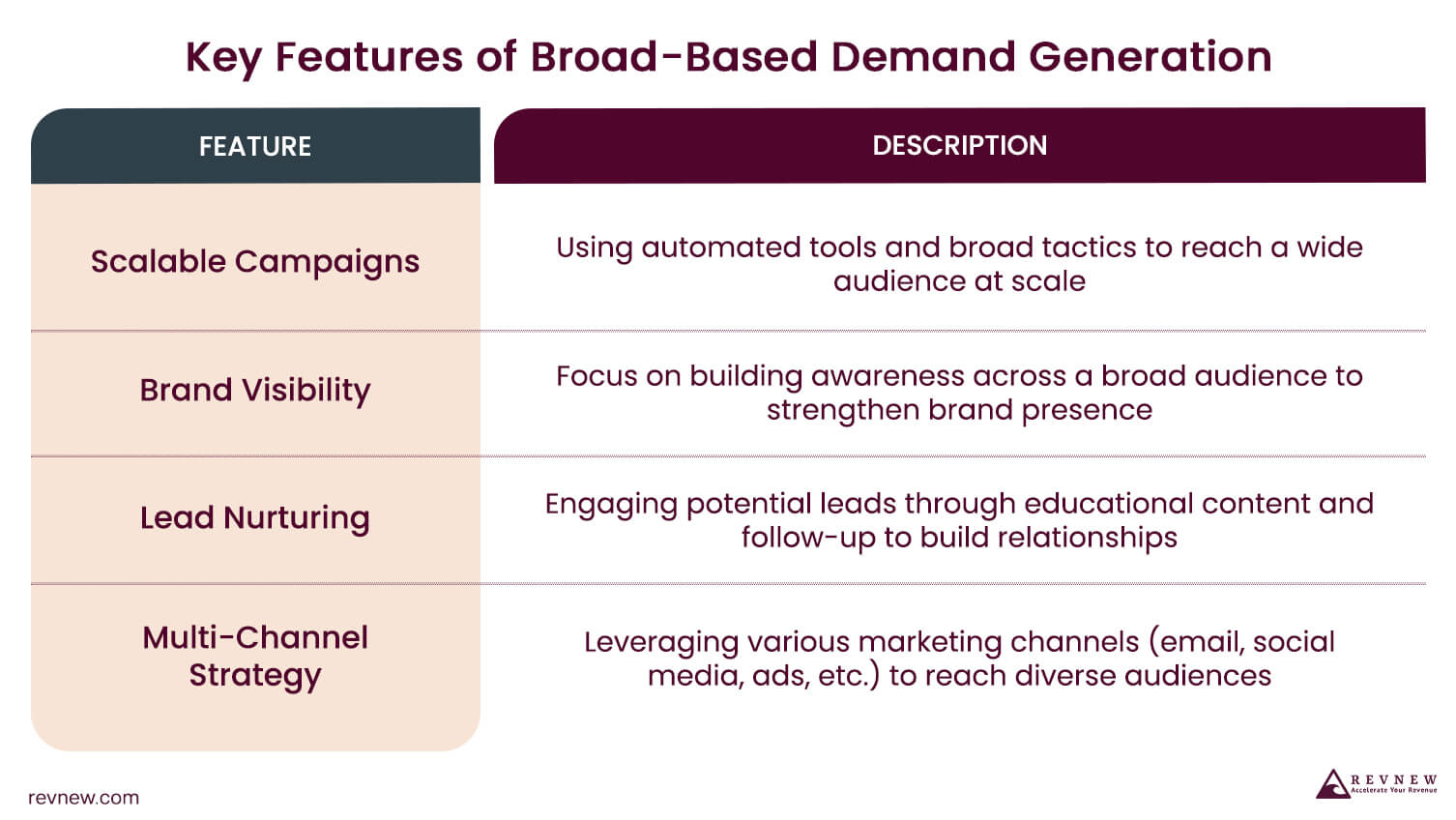 Key Features of Broad-Based Demand Generation

| FEATURE | DESCRIPTION |
|---|---|
| Scalable Campaigns | Using automated tools and broad tactics to reach a wide audience at scale |
| Brand Visibility | Focus on building awareness across a broad audience to strengthen brand presence |
| Lead Nurturing | Engaging potential leads through educational content and follow-up to build relationships |
| Multi-Channel Strategy | Leveraging various marketing channels (email, social media, ads, etc.) to reach diverse audiences |

revnew.com

REVNEW
Accelerate Your Revenue